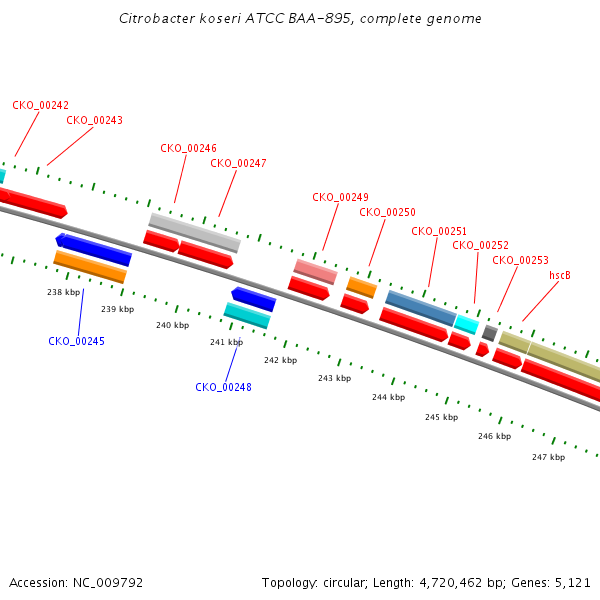 Citrobacter koseri ATCC BAA-895, complete genome

CKO_00242
CKO_00243
CKO_00246
CKO_00247
CKO_00249
CKO_00250
CKO_00251
CKO_00252
CKO_00253
hscB

238 kbp
239 kbp
240 kbp
241 kbp
242 kbp
243 kbp
244 kbp
245 kbp
246 kbp
247 kbp

CKO_00245
CKO_00248

Accession: NC_009792
Topology: circular; Length: 4,720,462 bp; Genes: 5,121